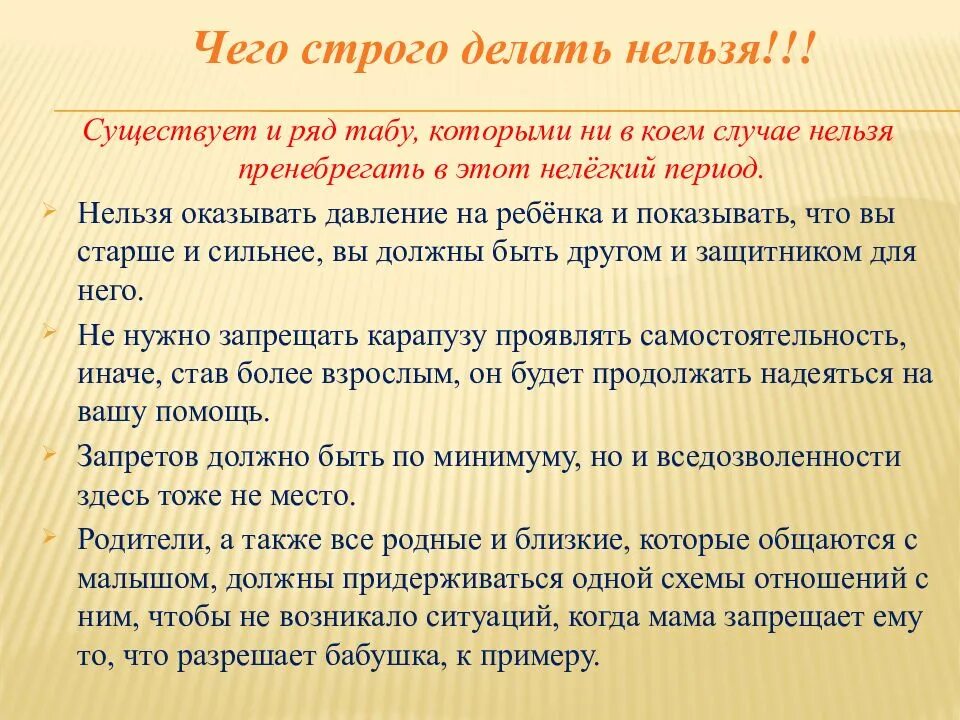 Чего строго делать нельзя!!!

Существует и ряд табу, которыми ни в коем случае нельзя пренебрегать в этот нелёгкий период.

Нельзя оказывать давление на ребёнка и показывать, что вы старше и сильнее, вы должны быть другом и защитником для него.

Не нужно запрещать карапузу проявлять самостоятельность, иначе, став более взрослым, он будет продолжать надеяться на вашу помощь.

Запретов должно быть по минимуму, но и вседозволенности здесь тоже не место.

Родители, а также все родные и близкие, которые общаются с малышом, должны придерживаться одной схемы отношений с ним, чтобы не возникало ситуаций, когда мама запрещает ему то, что разрешает бабушка, к примеру.